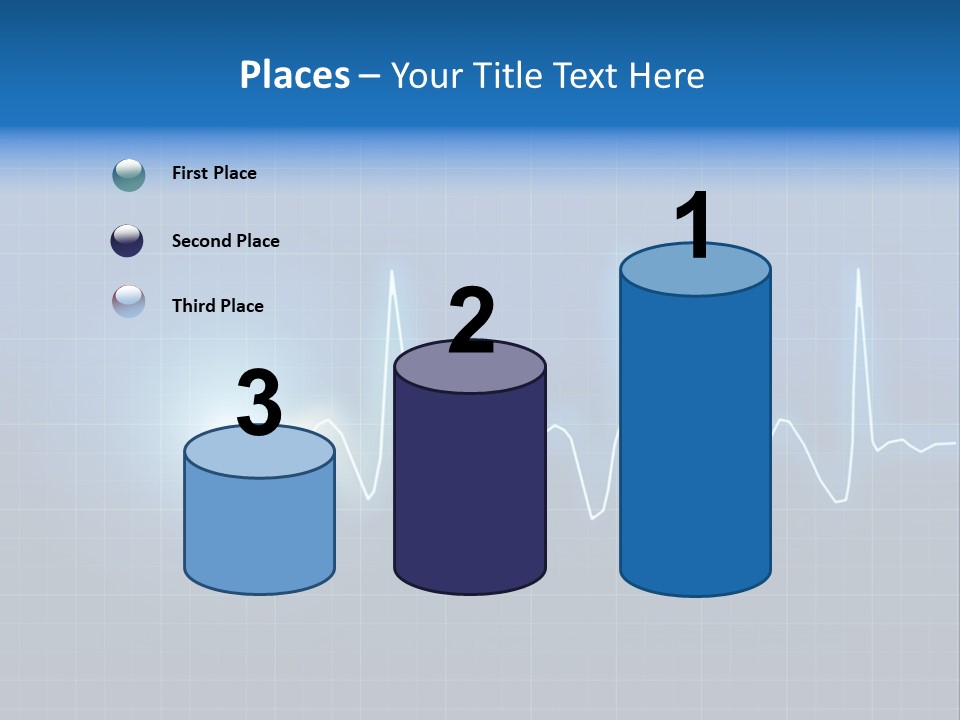 Places – Your Title Text Here

First Place

Second Place

Third Place

3

2

1